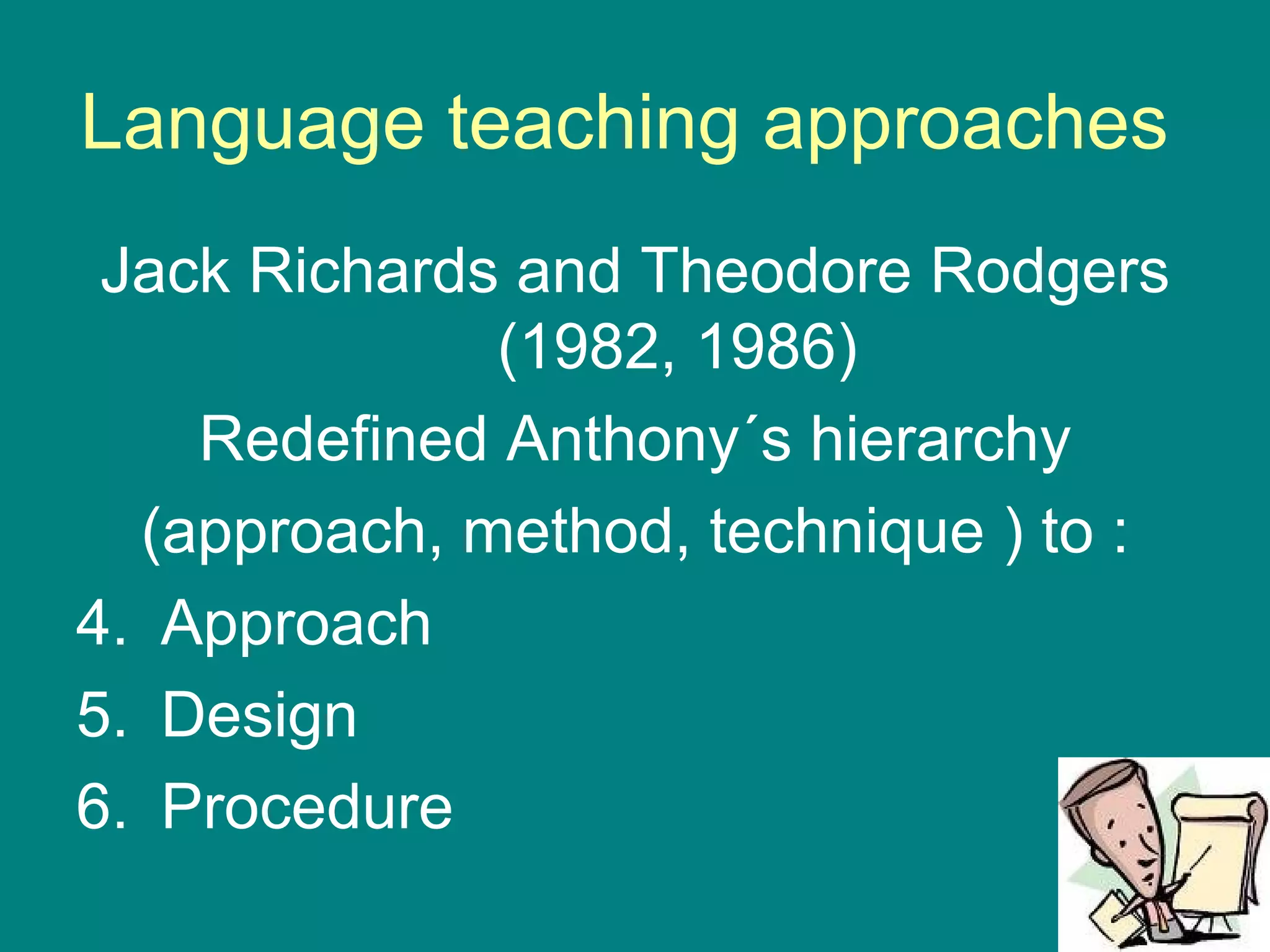 Language teaching approaches

Jack Richards and Theodore Rodgers (1982, 1986)

Redefined Anthony´s hierarchy

(approach, method, technique ) to :

4. Approach
5. Design
6. Procedure